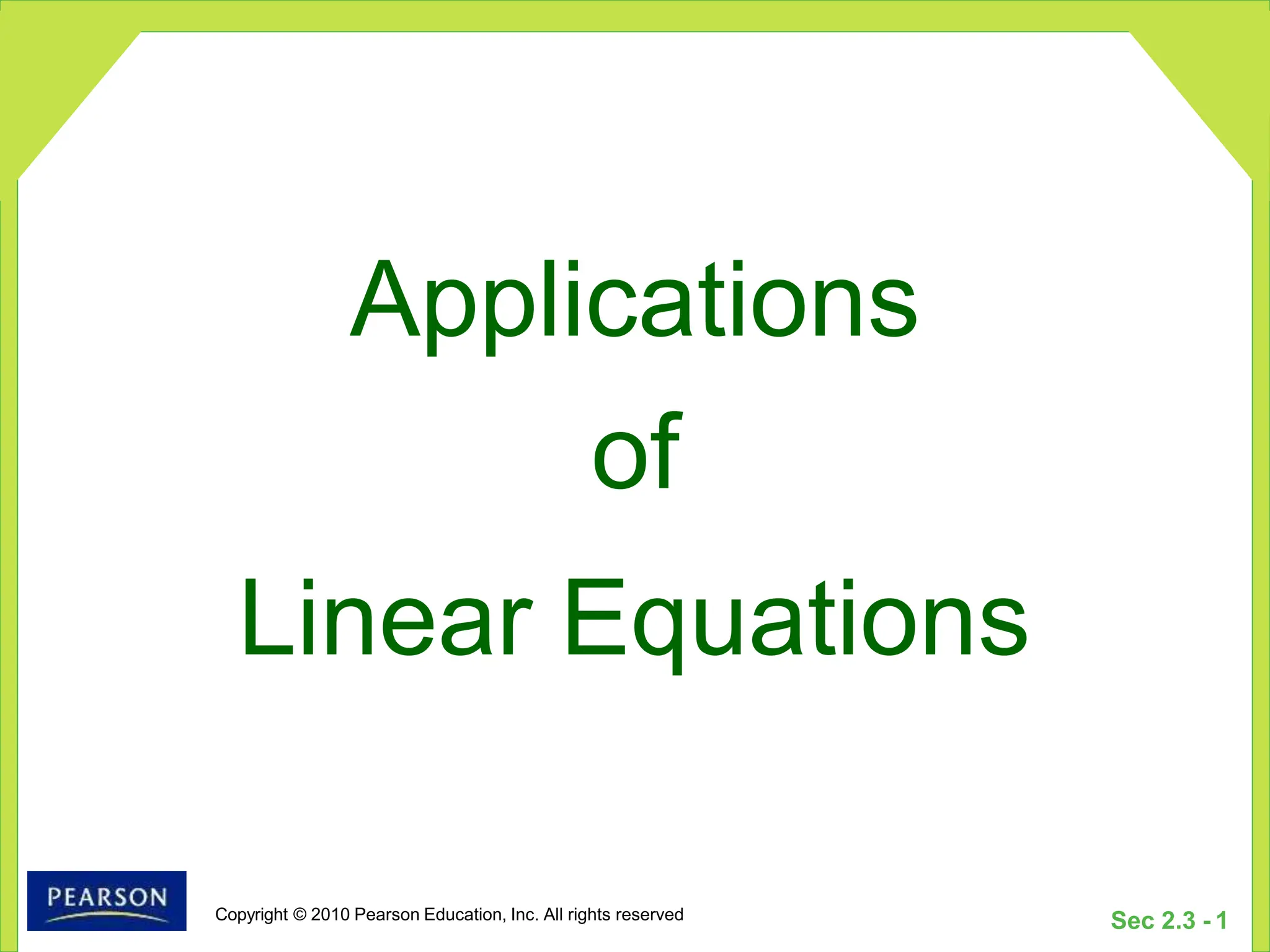 Applications
of
Linear Equations

PEARSON

Copyright © 2010 Pearson Education, Inc. All rights reserved

Sec 2.3 - 1